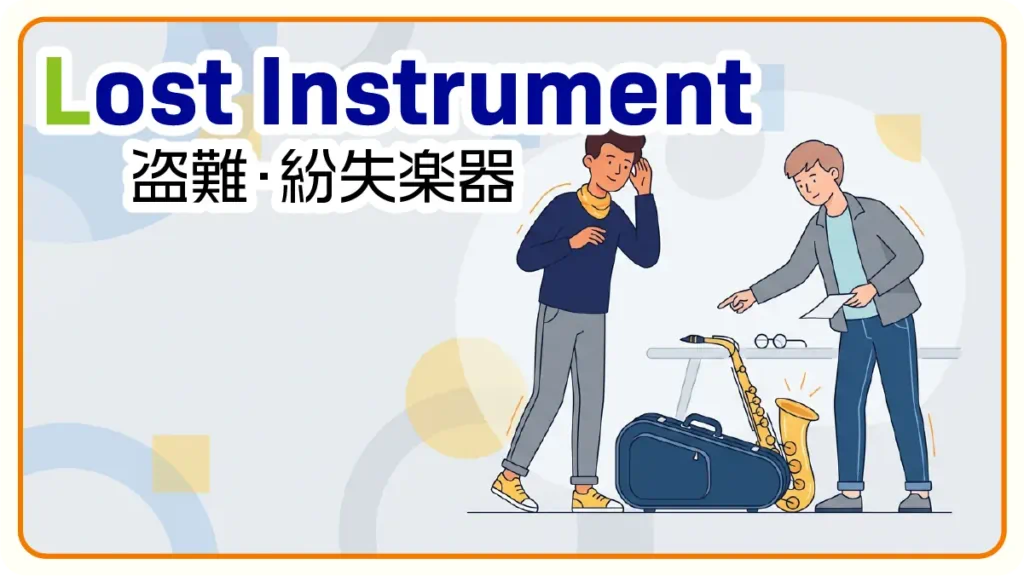 Lost Instrument
盗難･紛失楽器